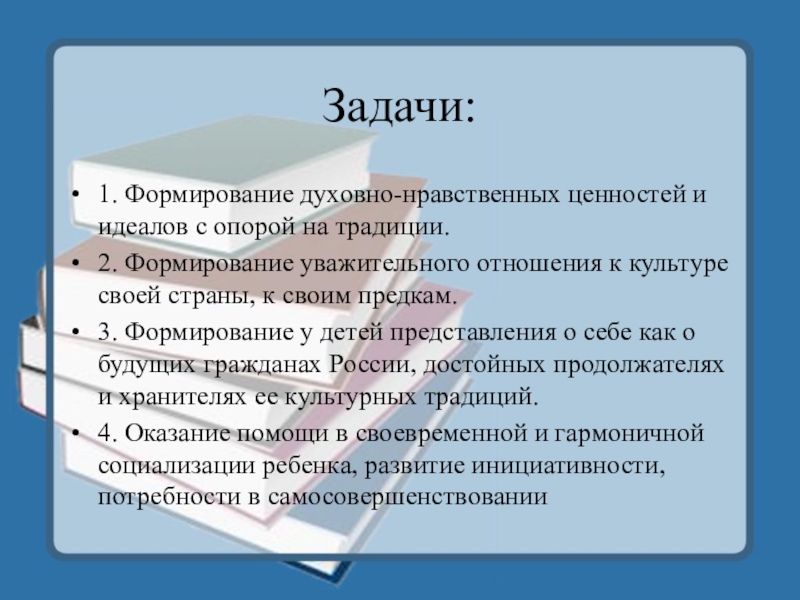 Задачи:

• 1. Формирование духовно-нравственных ценностей и идеалов с опорой на традиции.

• 2. Формирование уважительного отношения к культуре своей страны, к своим предкам.

• 3. Формирование у детей представления о себе как о будущих гражданах России, достойных продолжателях и хранителях ее культурных традиций.

• 4. Оказание помощи в своевременной и гармоничной социализации ребенка, развитие инициативности, потребности в самосовершенствовании